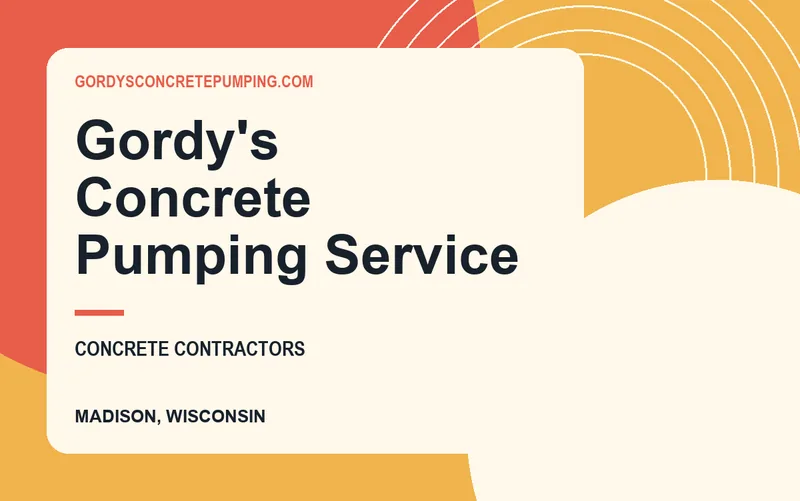 GORDYSCONCRETEPUMPING.COM

Gordy's Concrete Pumping Service

CONCRETE CONTRACTORS

MADISON, WISCONSIN